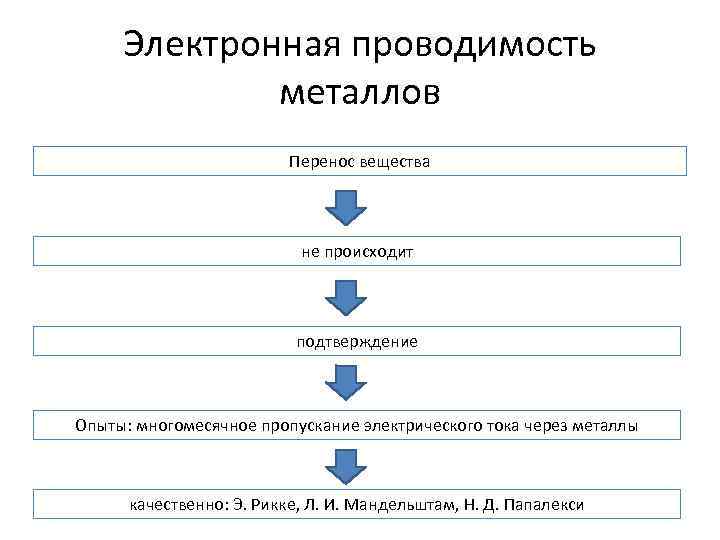 Электронная проводимость металлов

Перенос вещества

не происходит

подтверждение

Опыты: многомесячное пропускание электрического тока через металлы

качественно: Э. Рикке, Л. И. Мандельштам, Н. Д. Папалекси